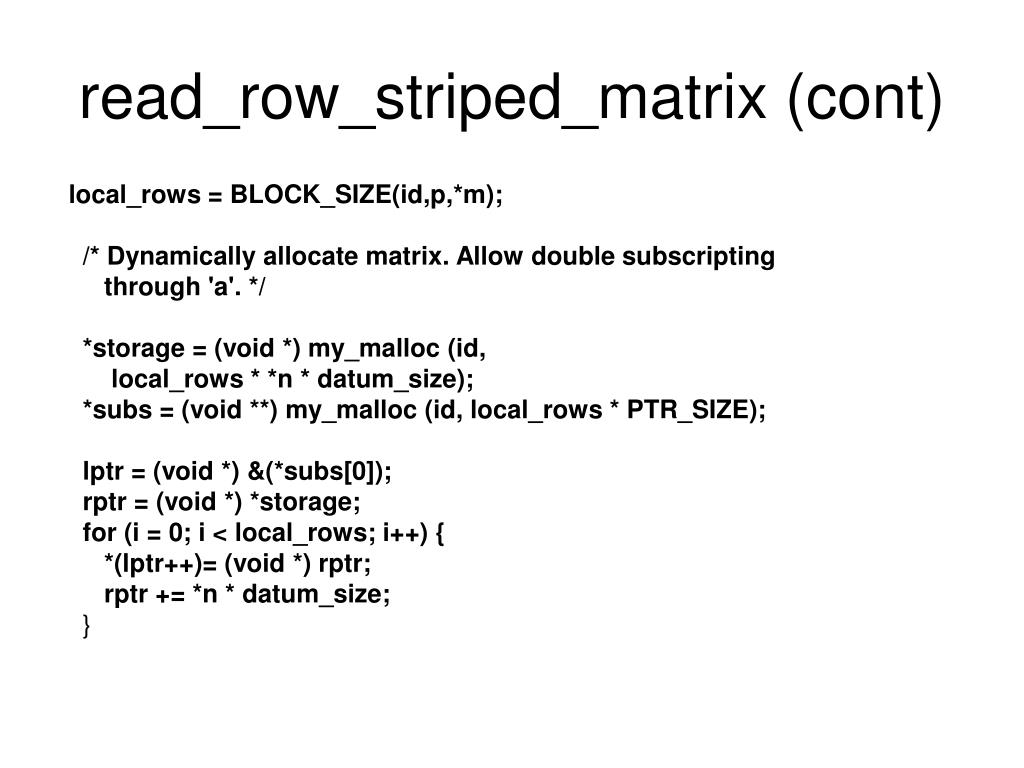 read_row_striped_matrix (cont)

local_rows = BLOCK_SIZE(id,p,*m);

/* Dynamically allocate matrix. Allow double subscripting through 'a'. */

*storage = (void *) my_malloc (id,
local_rows * *n * datum_size);
*subs = (void **) my_malloc (id, local_rows * PTR_SIZE);

lptr = (void *) &(*subs[0]);
rptr = (void *) *storage;
for (i = 0; i < local_rows; i++) {
*(lptr++)= (void *) rptr;
rptr += *n * datum_size;
}